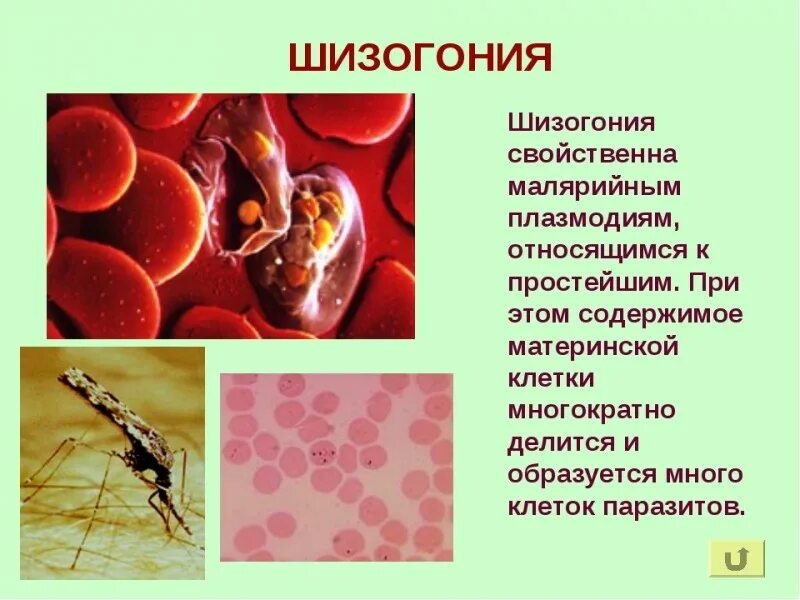 ШИЗОГОНИЯ

Шизогония свойственна малярийным плазмодиям, относящимся к простейшим. При этом содержимое материнской клетки многократно делится и образуется много клеток паразитов.